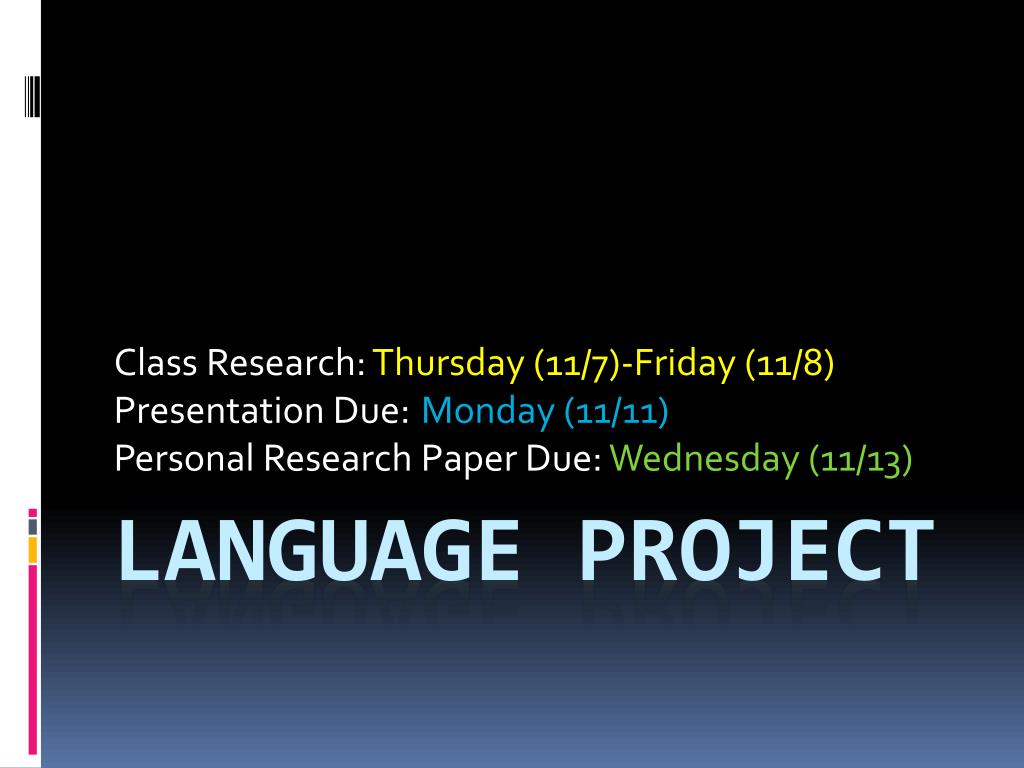 Class Research: Thursday (11/7)-Friday (11/8)
Presentation Due: Monday (11/11)
Personal Research Paper Due: Wednesday (11/13)

LANGUAGE PROJECT